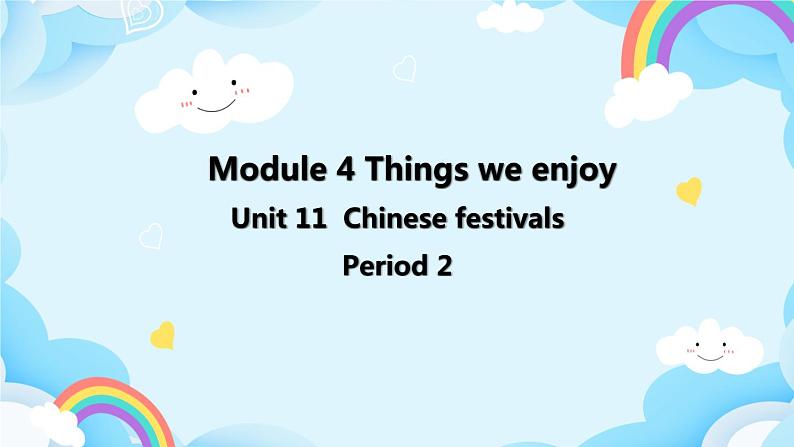 Module 4 Things we enjoy

Unit 11 Chinese festivals

Period 2